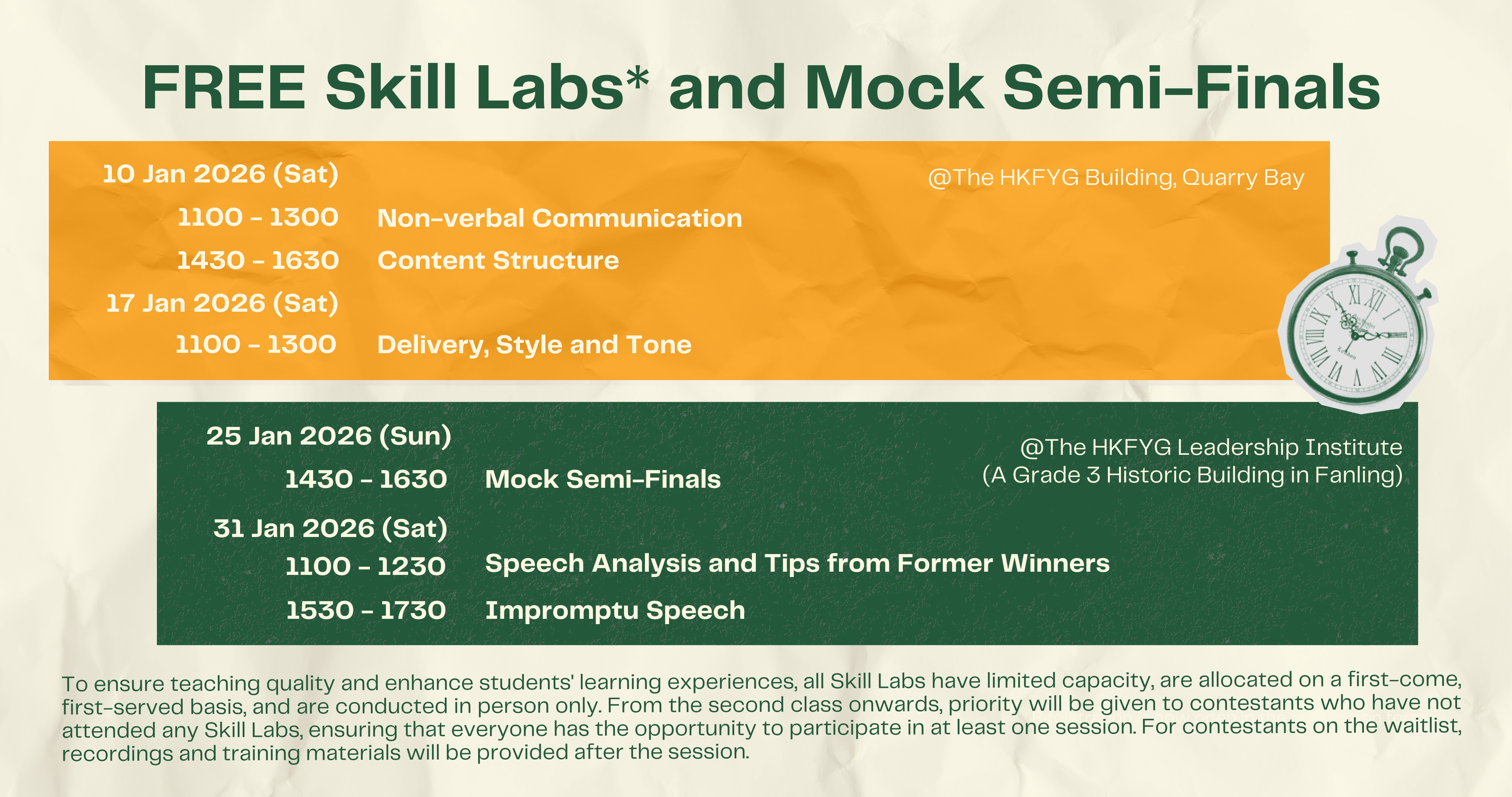 FREE Skill Labs* and Mock Semi-Finals

10 Jan 2026 (Sat)

@The HKFYG Building, Quarry Bay

1100 - 1300 Non-verbal Communication

1430 - 1630 Content Structure

17 Jan 2026 (Sat)

1100 - 1300 Delivery, Style and Tone

25 Jan 2026 (Sun)

@The HKFYG Leadership Institute
(A Grade 3 Historic Building in Fanling)

1430 - 1630 Mock Semi-Finals

31 Jan 2026 (Sat)

1100 - 1230 Speech Analysis and Tips from Former Winners

1530 - 1730 Impromptu Speech

To ensure teaching quality and enhance students' learning experiences, all Skill Labs have limited capacity, are allocated on a first-come, first-served basis, and are conducted in person only. From the second class onwards, priority will be given to contestants who have not attended any Skill Labs, ensuring that everyone has the opportunity to participate in at least one session. For contestants on the waitlist, recordings and training materials will be provided after the session.